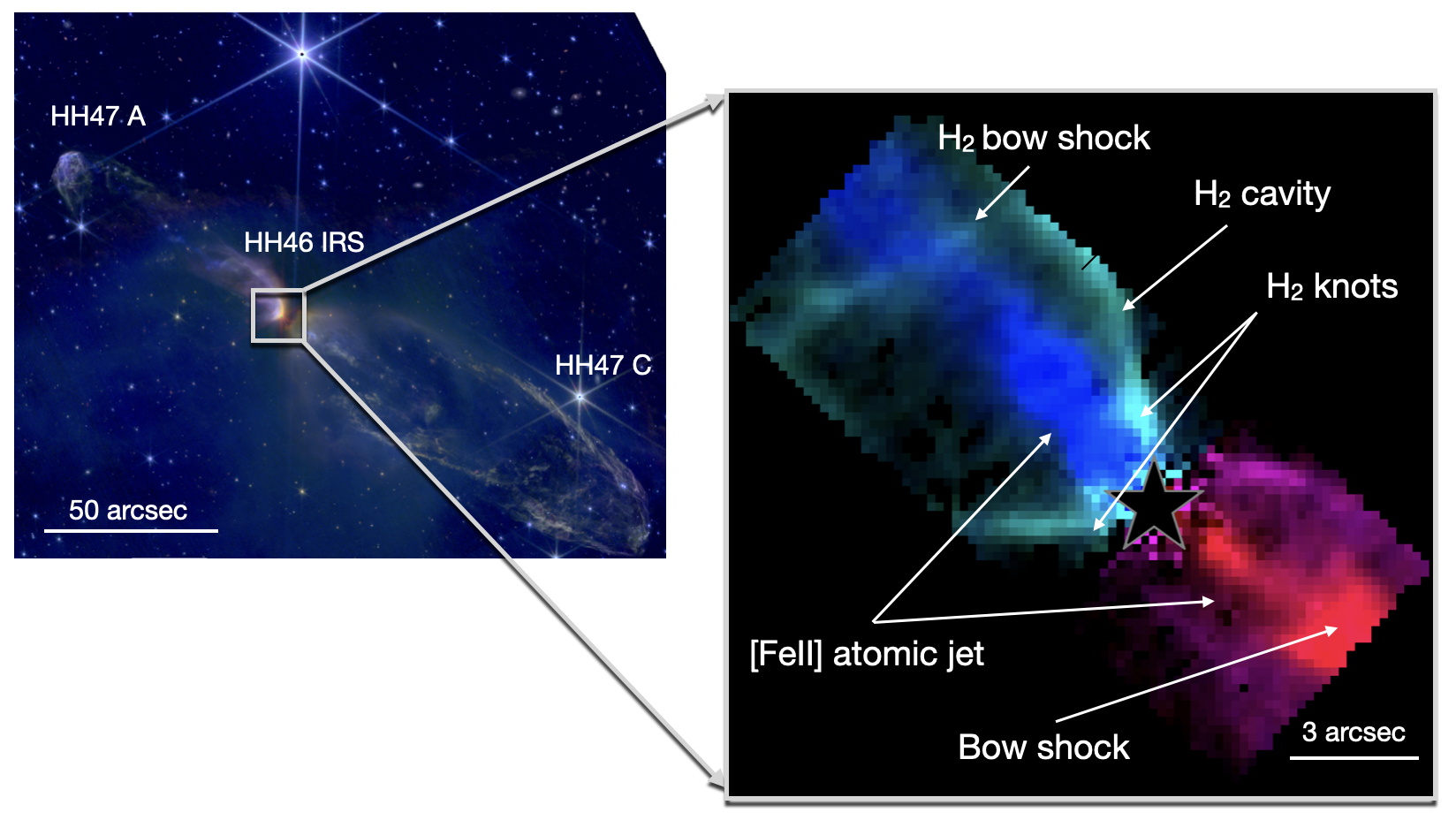 HH47 A

HH46 IRS

HH47 C

50 arcsec

$H_2$ bow shock

$H_2$ cavity

$H_2$ knots

[FeII] atomic jet

Bow shock

3 arcsec